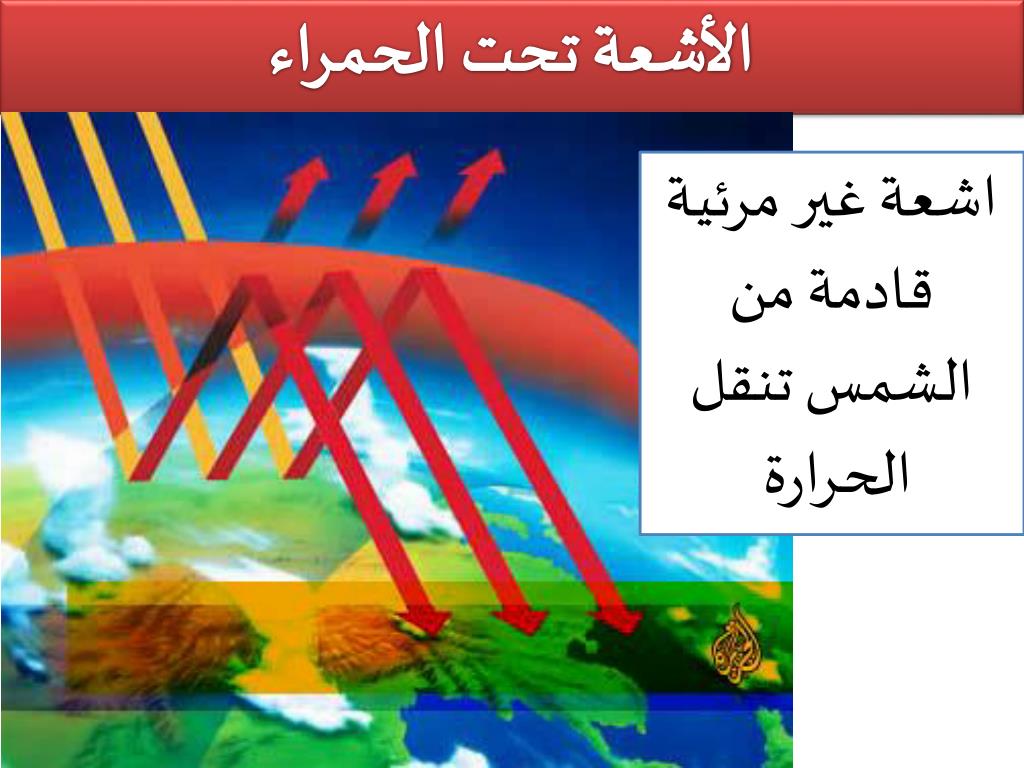 الأشعة تحت الحمراء

اشعة غير مرئية قادمة من الشمس تنقل الحرارة

الجزيرة